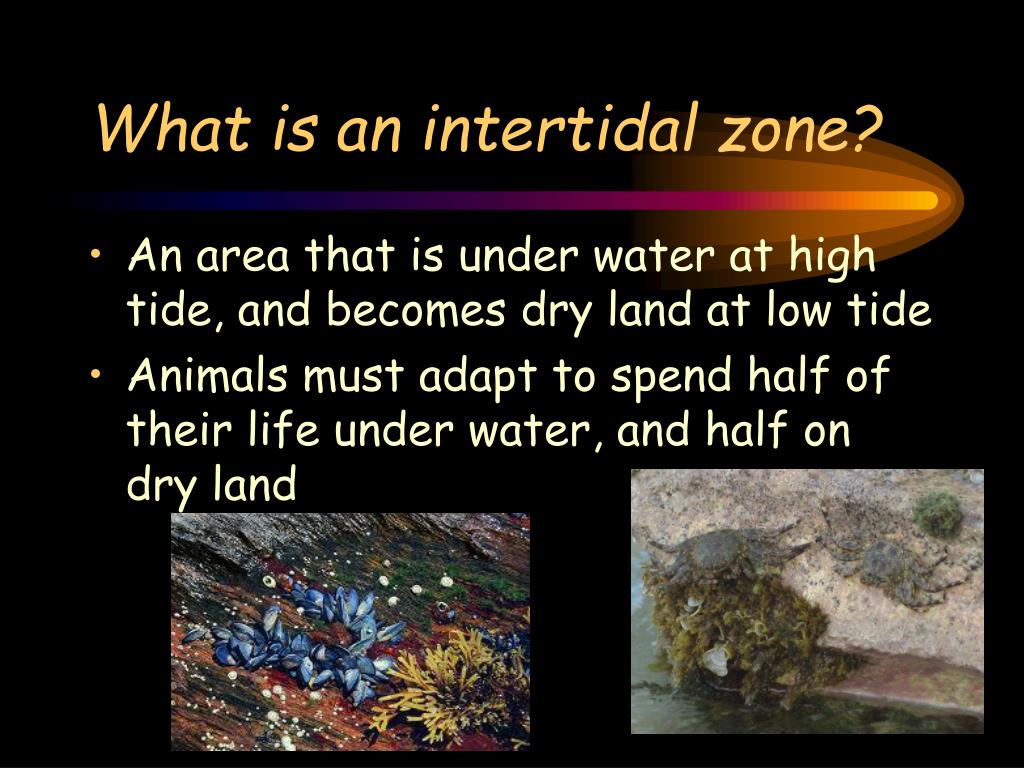 What is an intertidal zone?

• An area that is under water at high tide, and becomes dry land at low tide
• Animals must adapt to spend half of their life under water, and half on dry land